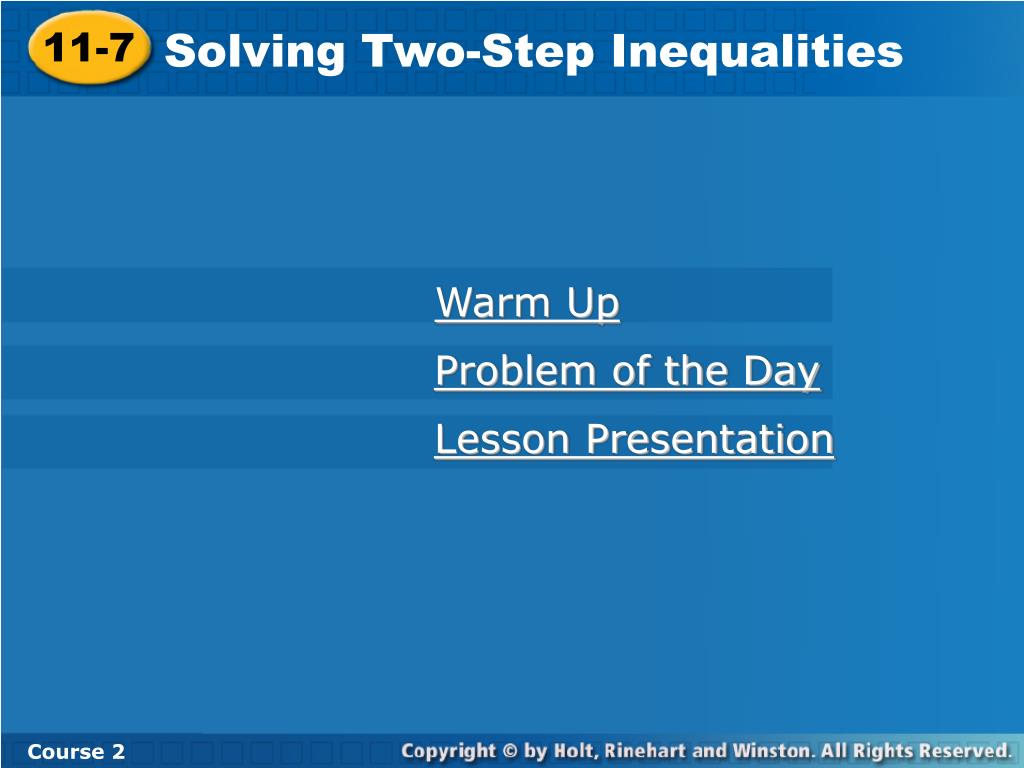 11-7 Solving Two-Step Inequalities

Warm Up
Problem of the Day
Lesson Presentation

Course 2

Copyright © by Holt, Rinehart and Winston. All Rights Reserved.